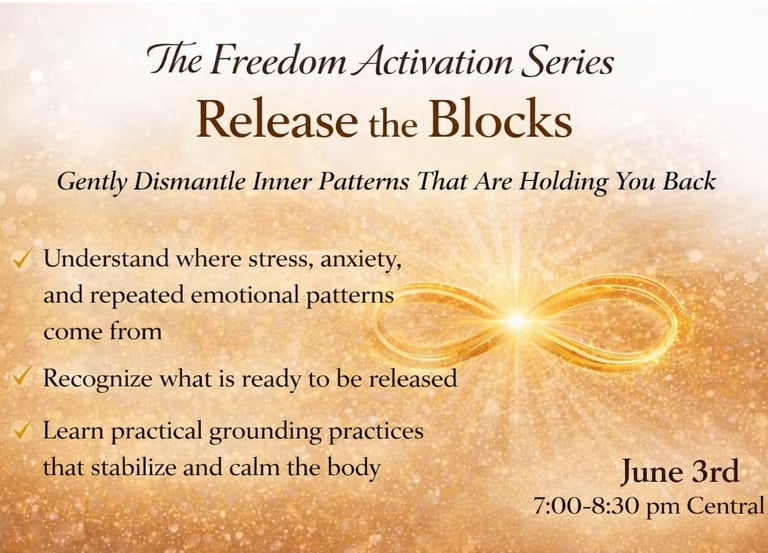 The Freedom Activation Series

Release the Blocks

Gently Dismantle Inner Patterns That Are Holding You Back

✓ Understand where stress, anxiety, and repeated emotional patterns come from

✓ Recognize what is ready to be released

✓ Learn practical grounding practices that stabilize and calm the body

June 3rd
7:00-8:30 pm Central